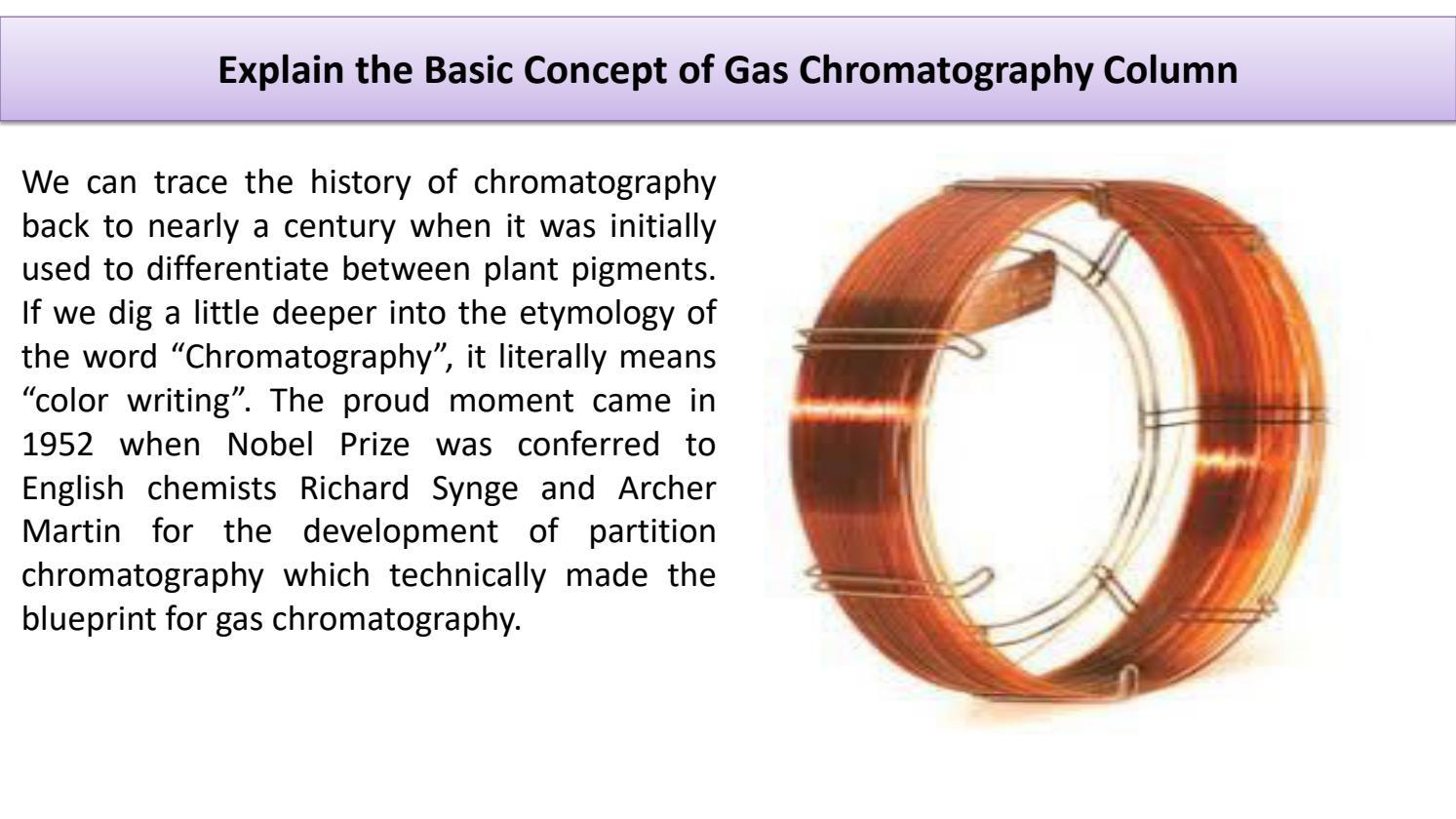 Explain the Basic Concept of Gas Chromatography Column

We can trace the history of chromatography back to nearly a century when it was initially used to differentiate between plant pigments. If we dig a little deeper into the etymology of the word “Chromatography”, it literally means “color writing”. The proud moment came in 1952 when Nobel Prize was conferred to English chemists Richard Synge and Archer Martin for the development of partition chromatography which technically made the blueprint for gas chromatography.